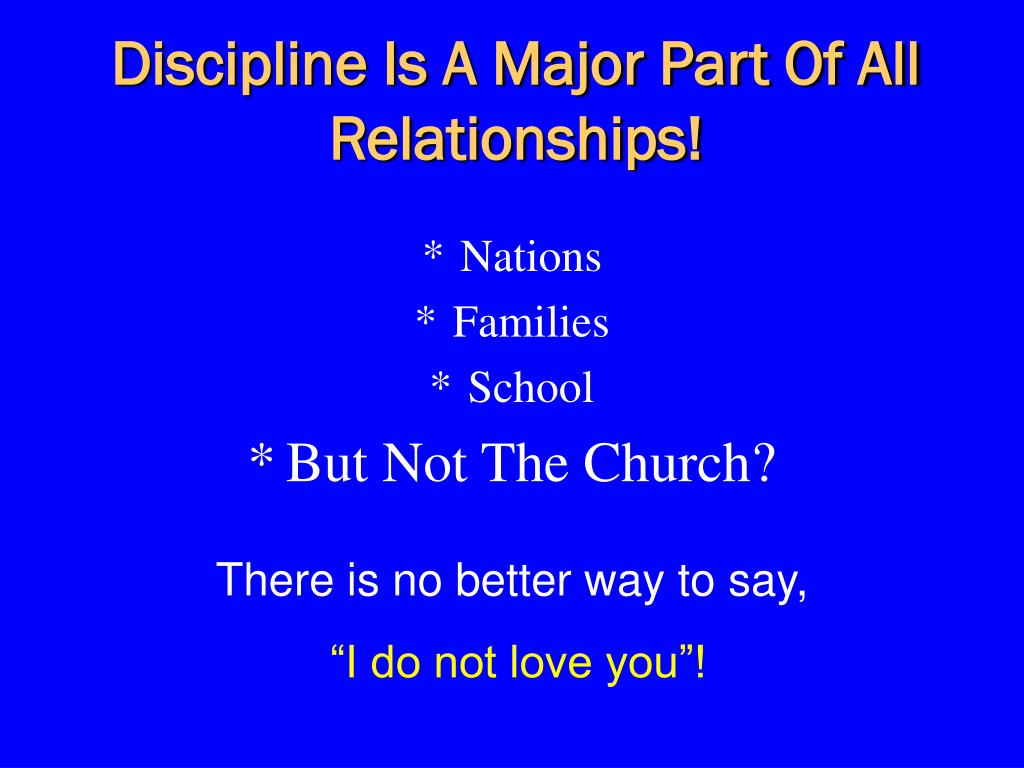 Discipline Is A Major Part Of All Relationships!

* Nations

* Families

* School

* But Not The Church?

There is no better way to say,

“I do not love you”!